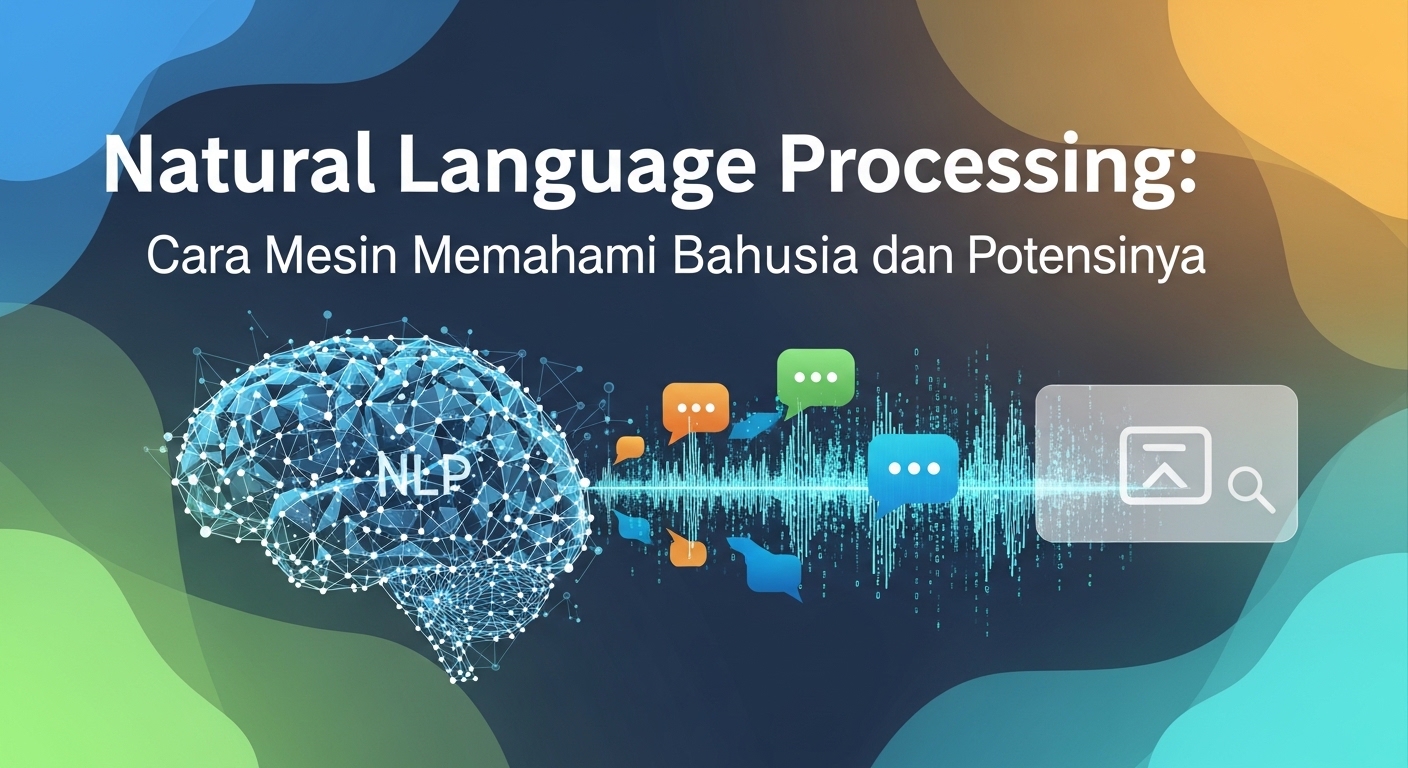 Natural Language Processing:
Cara Mesin Memahami Bahusia dan Potensinya

NLP